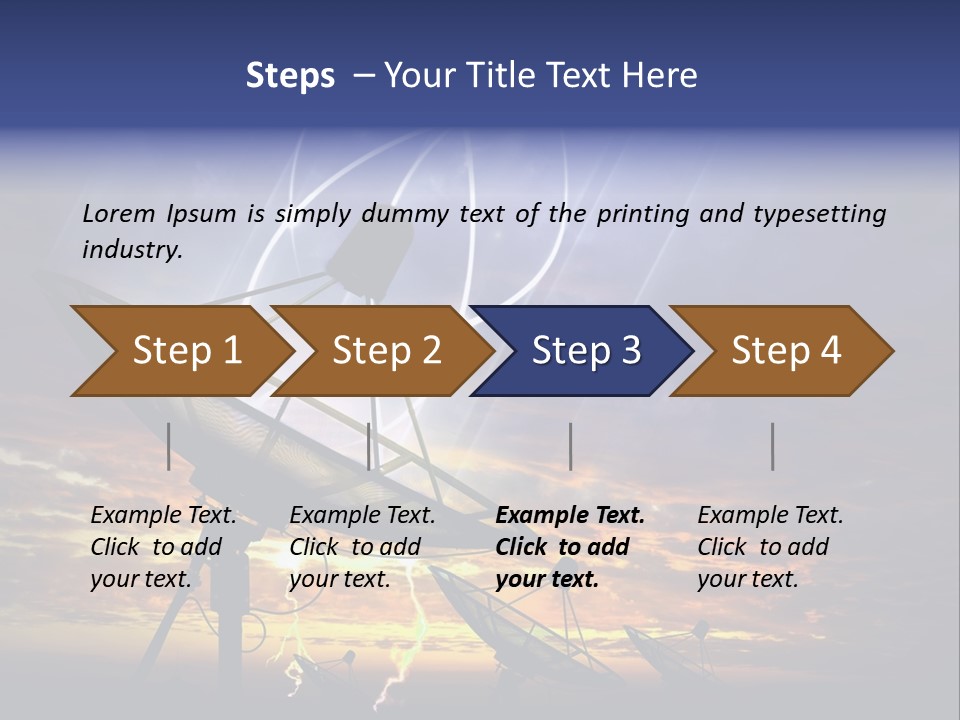 Steps – Your Title Text Here

Lorem Ipsum is simply dummy text of the printing and typesetting industry.

Step 1

Step 2

Step 3

Step 4

Example Text. Click to add your text.

Example Text. Click to add your text.

Example Text. Click to add your text.

Example Text. Click to add your text.